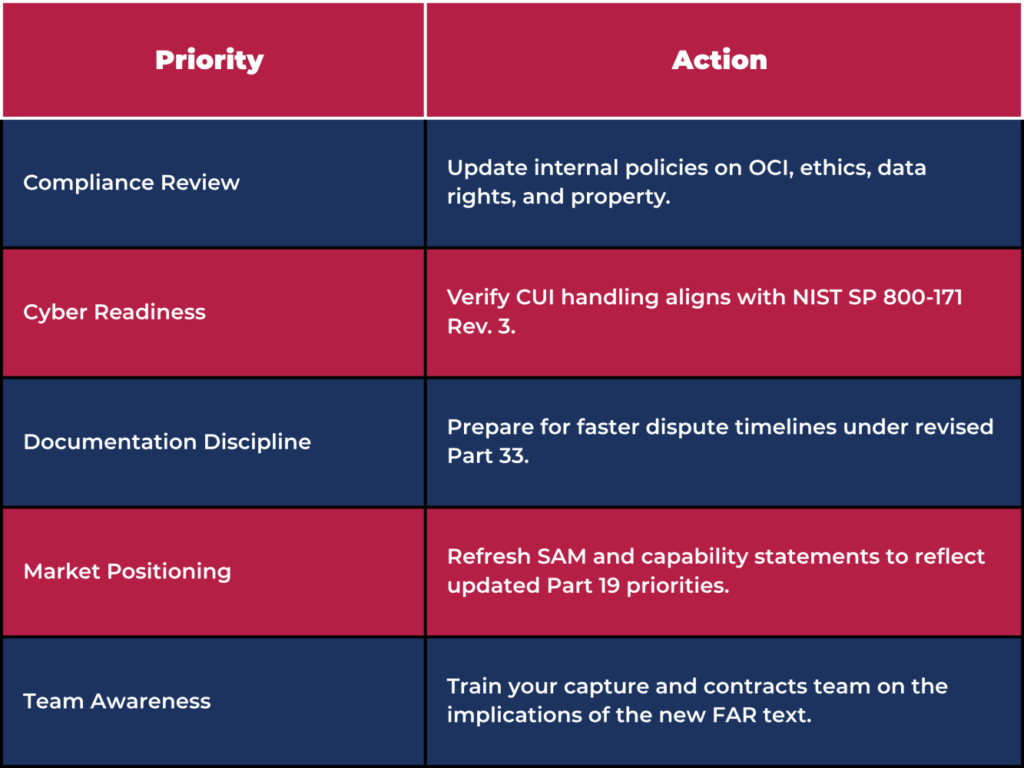 | Priority | Action |
|---|---|
| Compliance Review | Update internal policies on OCI, ethics, data rights, and property. |
| Cyber Readiness | Verify CUI handling aligns with NIST SP 800-171 Rev. 3. |
| Documentation Discipline | Prepare for faster dispute timelines under revised Part 33. |
| Market Positioning | Refresh SAM and capability statements to reflect updated Part 19 priorities. |
| Team Awareness | Train your capture and contracts team on the implications of the new FAR text. |